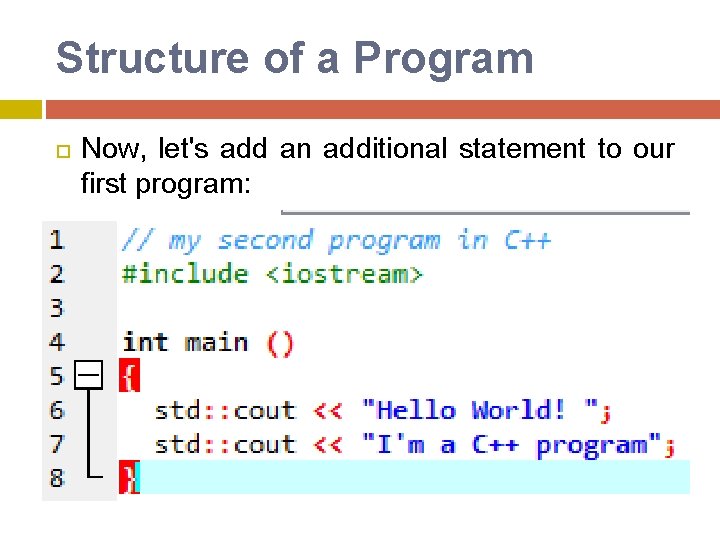 Structure of a Program

Now, let's add an additional statement to our first program:

1 // my second program in C++
2 #include <iostream>
3
4 int main ()
5 {
6   std::cout << "Hello World! ";
7   std::cout << "I'm a C++ program";
8 }